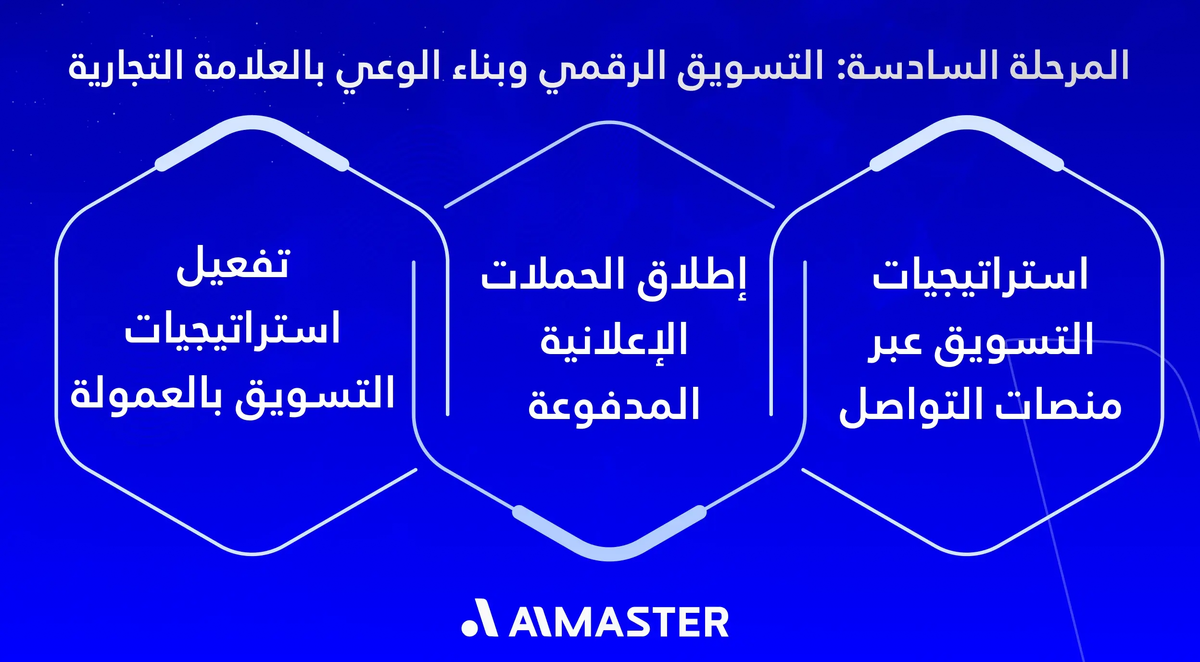 المرحلة السادسة: التسويق الرقمي وبناء الوعي بالعلامة التجارية

استراتيجيات التسويق عبر منصات التواصل

إطلاق الحملات الإعلانية المدفوعة

تفعيل استراتيجيات التسويق بالعمولة

AIMASTER